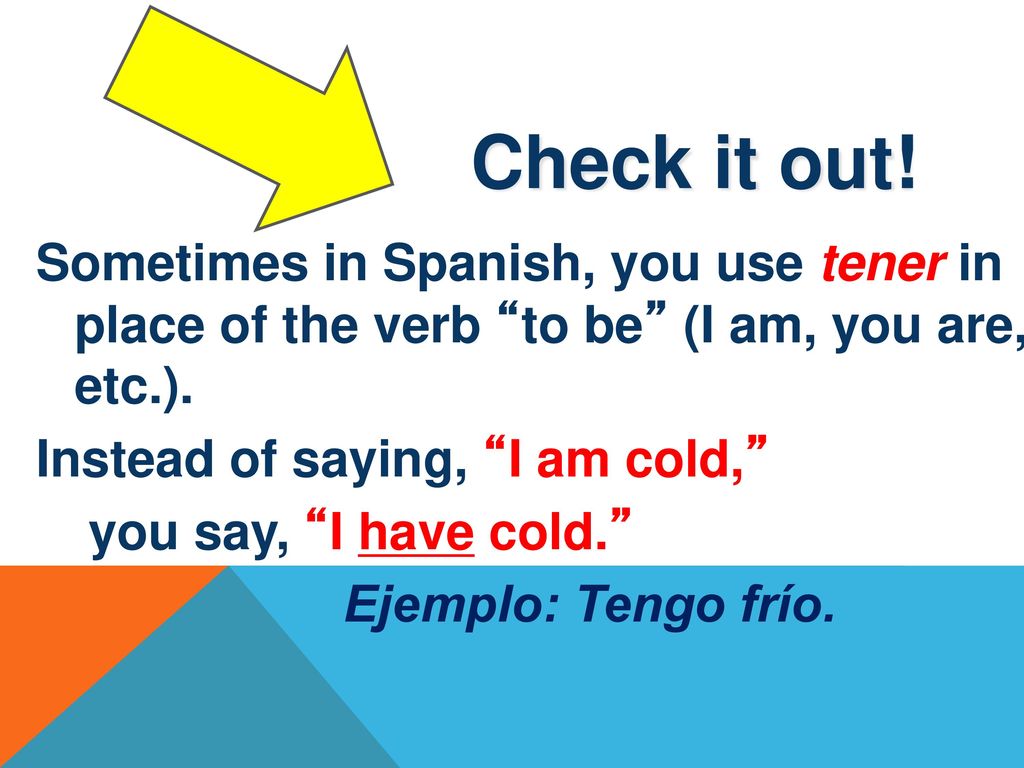 Check it out!

Sometimes in Spanish, you use tener in place of the verb “to be” (I am, you are, etc.).

Instead of saying, “I am cold,”

you say, “I have cold.”

Ejemplo: Tengo frío.